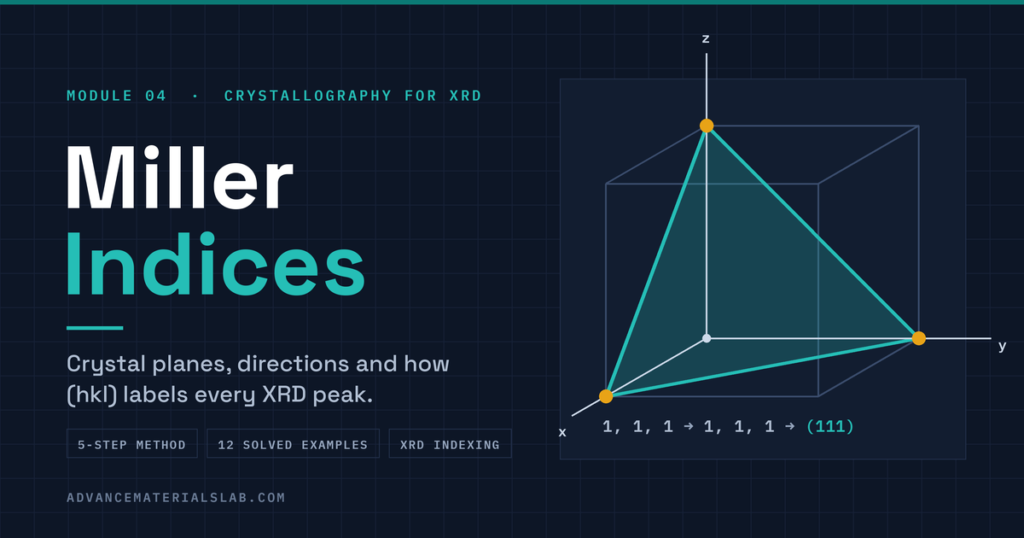 MODULE 04 · CRYSTALLOGRAPHY FOR XRD

Miller
Indices

Crystal planes, directions and how (hkl) labels every XRD peak.

5-STEP METHOD

12 SOLVED EXAMPLES

XRD INDEXING

ADVANCEMATERIALSLAB.COM

z

y

x

1, 1, 1 → 1, 1, 1 → (111)